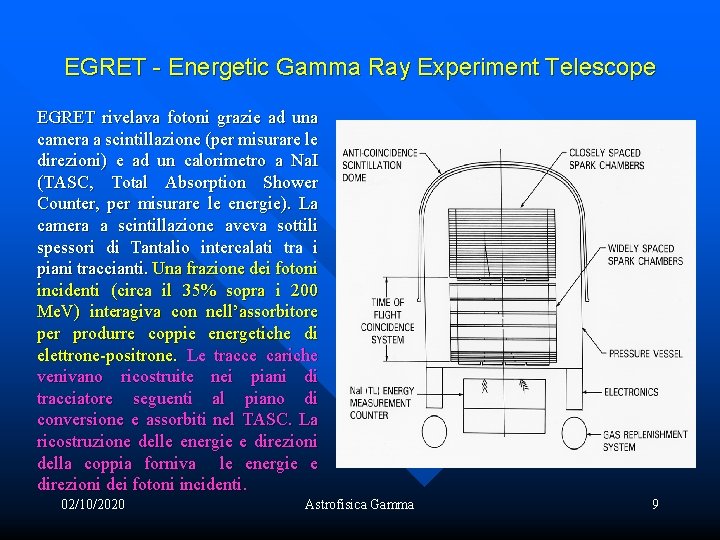 EGRET - Energetic Gamma Ray Experiment Telescope

EGRET rivelava fotoni grazie ad una camera a scintillazione (per misurare le direzioni) e ad un calorimetro a NaI (TASC, Total Absorption Shower Counter, per misurare le energie). La camera a scintillazione aveva sottili spessori di Tantalio intercalati tra i piani traccianti. Una frazione dei fotoni incidenti (circa il 35% sopra i 200 MeV) interagiva con nell'assorbitore per produrre coppie energetiche di elettrone-positrone. Le tracce cariche venivano ricostruite nei piani di tracciatore seguenti al piano di conversione e assorbiti nel TASC. La ricostruzione delle energie e direzioni della coppia forniva le energie e direzioni dei fotoni incidenti.

ANTI-COINCIDENCE SCINTILLATION DOME

CLOSELY SPACED SPARK CHAMBERS

WIDELY SPACED SPARK CHAMBERS

TIME OF FLIGHT COINCIDENCE SYSTEM

PRESSURE VESSEL

NaI (TL) ENERGY MEASUREMENT COUNTER

ELECTRONICS

GAS REPLENISHMENT SYSTEM

02/10/2020 Astrofisica Gamma 9